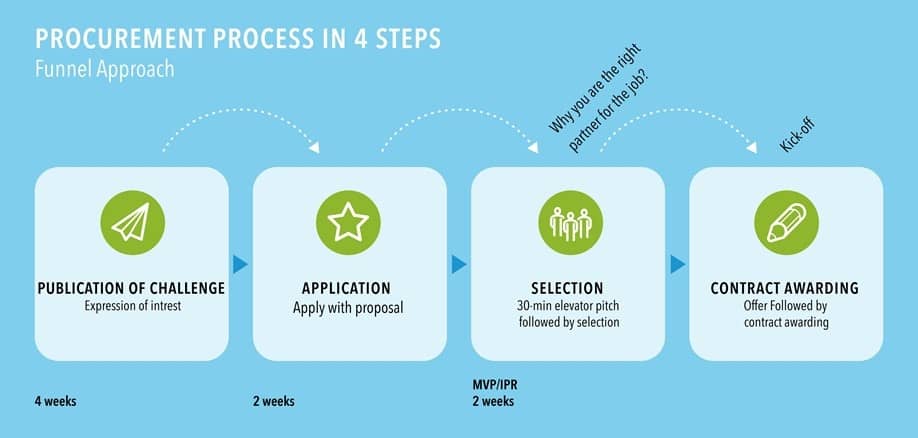 PROCUREMENT PROCESS IN 4 STEPS
Funnel Approach

Why you are the right partner for the job?

Kick-off

PUBLICATION OF CHALLENGE
Expression of intrest

APPLICATION
Apply with proposal

SELECTION
30-min elevator pitch followed by selection

CONTRACT AWARDING
Offer Followed by contract awarding

4 weeks

2 weeks

MVP/IPR
2 weeks